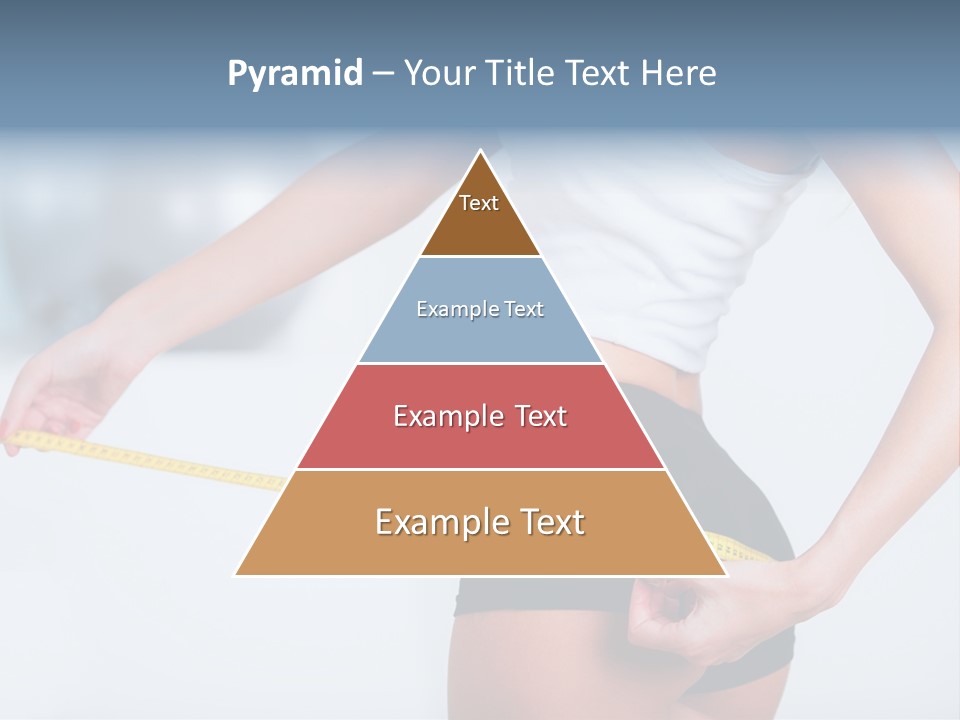 Pyramid – Your Title Text Here

Text

Example Text

Example Text

Example Text